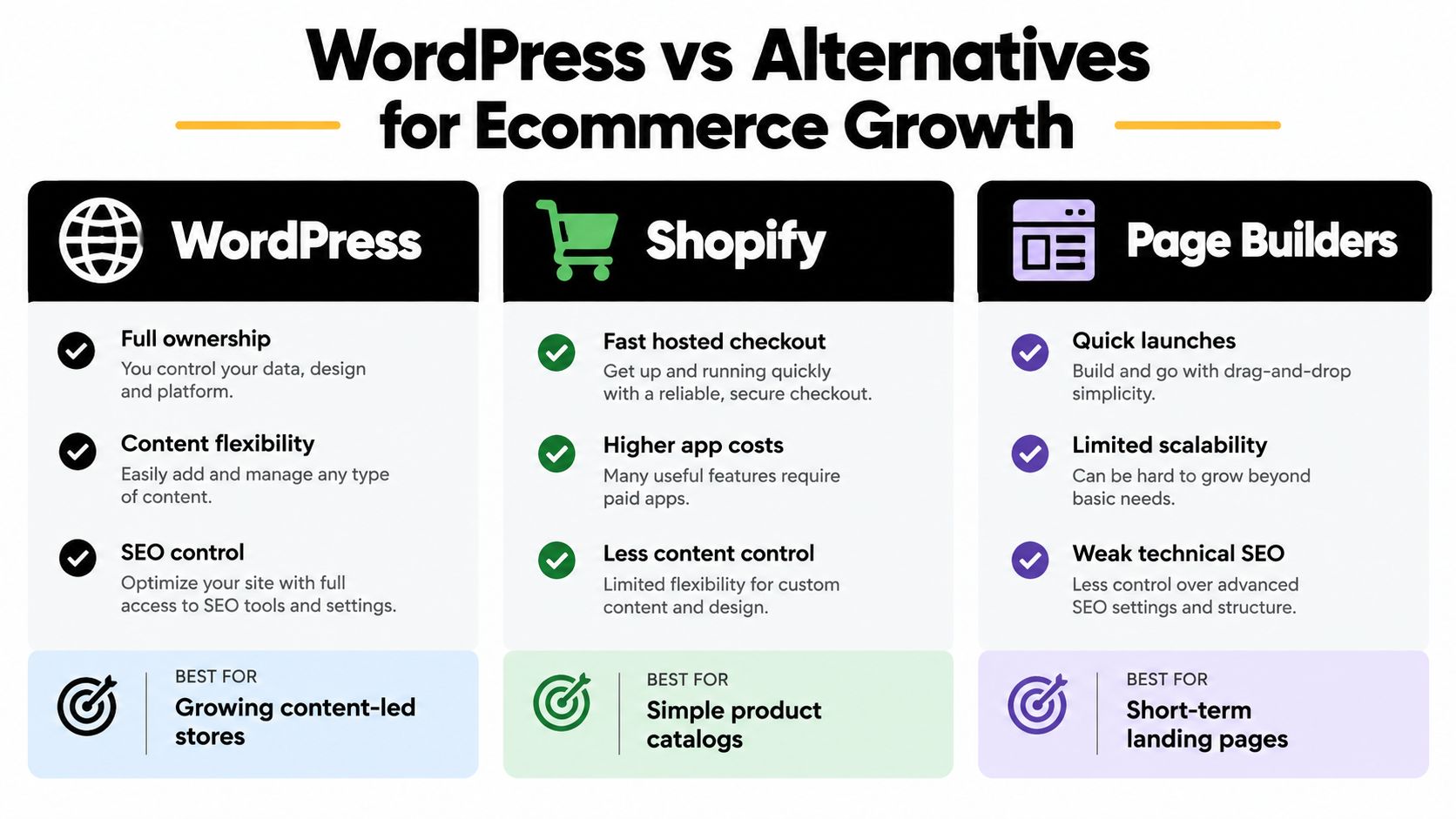 WordPress vs Alternatives for Ecommerce Growth

WordPress

Full ownership
You control your data, design and platform.

Content flexibility
Easily add and manage any type of content.

SEO control
Optimize your site with full access to SEO tools and settings.

BEST FOR
Growing content-led stores

Shopify

Fast hosted checkout
Get up and running quickly with a reliable, secure checkout.

Higher app costs
Many useful features require paid apps.

Less content control
Limited flexibility for custom content and design.

BEST FOR
Simple product catalogs

Page Builders

Quick launches
Build and go with drag-and-drop simplicity.

Limited scalability
Can be hard to grow beyond basic needs.

Weak technical SEO
Less control over advanced SEO settings and structure.

BEST FOR
Short-term landing pages